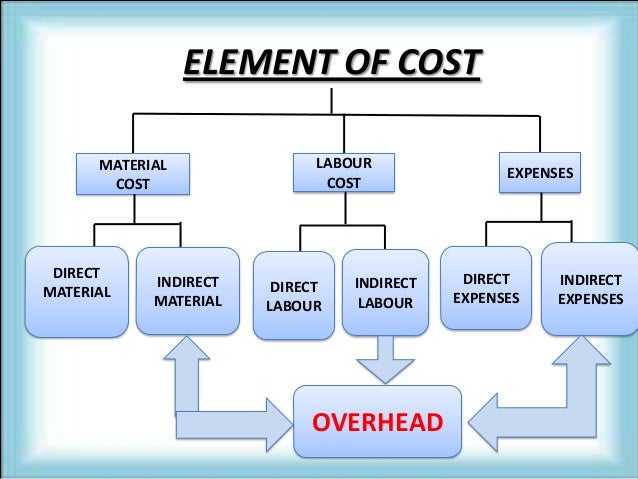 ELEMENT OF COST

MATERIAL COST

LABOUR COST

EXPENSES

DIRECT MATERIAL

INDIRECT MATERIAL

DIRECT LABOUR

INDIRECT LABOUR

DIRECT EXPENSES

INDIRECT EXPENSES

OVERHEAD